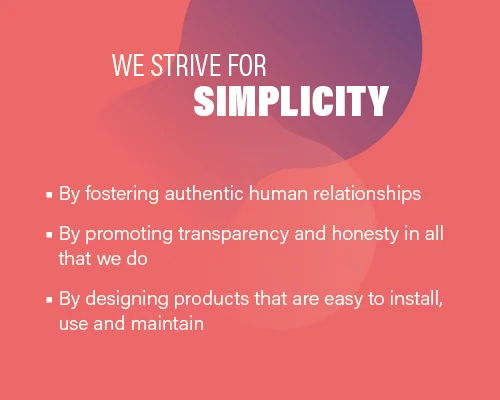 WE STRIVE FOR
SIMPLICITY

▪ By fostering authentic human relationships

▪ By promoting transparency and honesty in all that we do

▪ By designing products that are easy to install, use and maintain